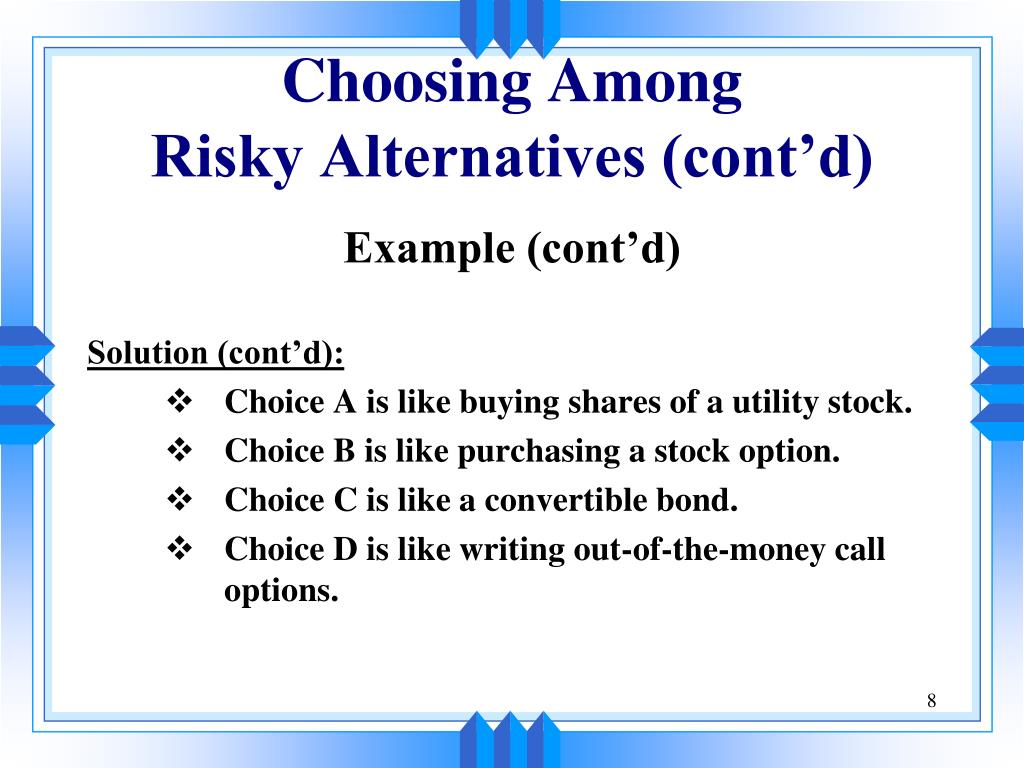 Choosing Among
Risky Alternatives (cont’d)

Example (cont’d)

Solution (cont’d):

❖ Choice A is like buying shares of a utility stock.
❖ Choice B is like purchasing a stock option.
❖ Choice C is like a convertible bond.
❖ Choice D is like writing out-of-the-money call options.

8